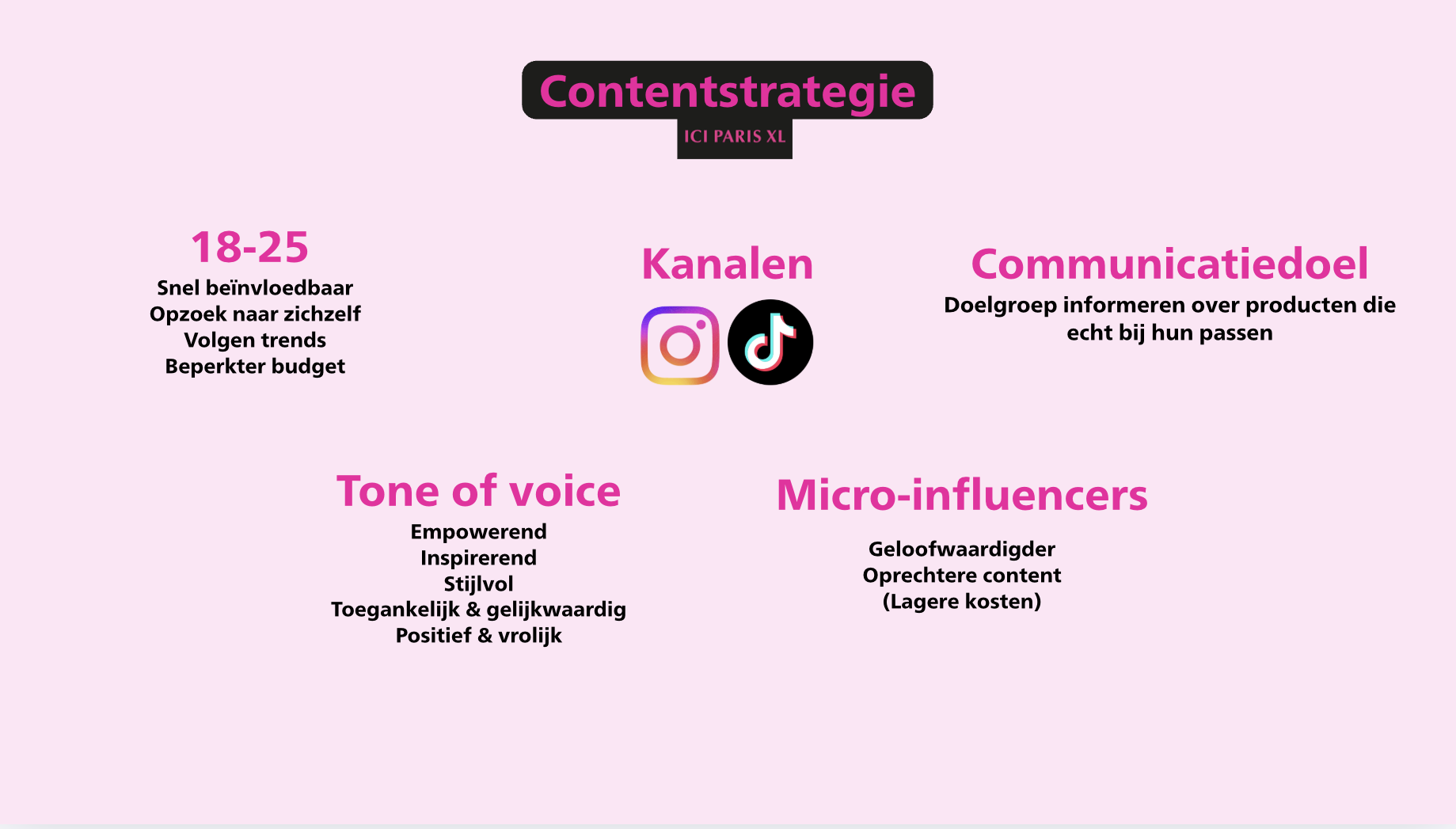 Contentstrategie
ICI PARIS XL

18-25
Snel beïnvloedbaar
Opzoek naar zichzelf
Volgen trends
Beperkter budget

Kanalen

Communicatiedoel
Doelgroep informeren over producten die echt bij hun passen

Tone of voice
Empowerend
Inspirerend
Stijlvol
Toegankelijk & gelijkwaardig
Positief & vrolijk

Micro-influencers
Geloofwaardigder
Oprechtere content
(Lagere kosten)